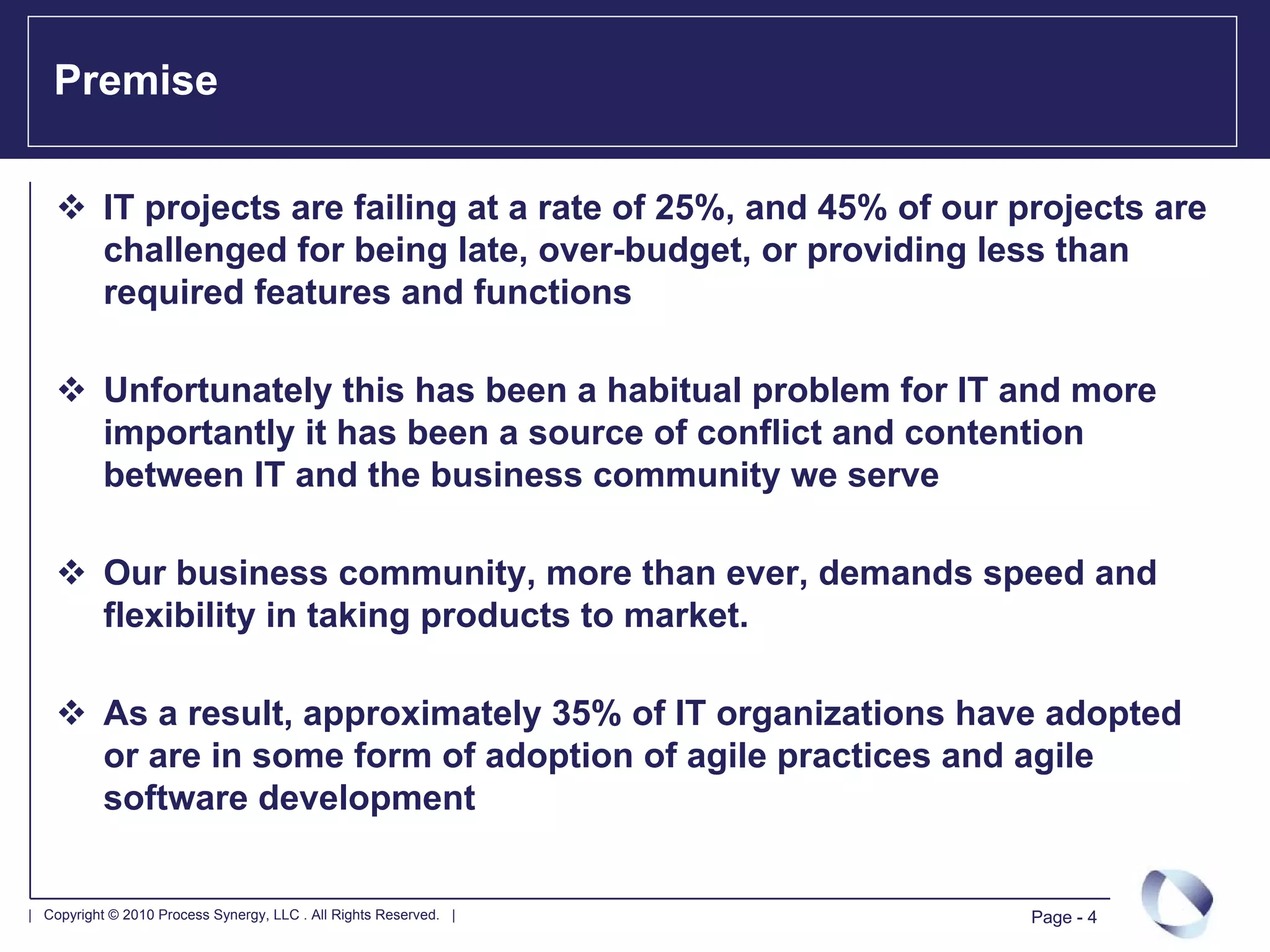 Premise

❖ IT projects are failing at a rate of 25%, and 45% of our projects are challenged for being late, over-budget, or providing less than required features and functions

❖ Unfortunately this has been a habitual problem for IT and more importantly it has been a source of conflict and contention between IT and the business community we serve

❖ Our business community, more than ever, demands speed and flexibility in taking products to market.

❖ As a result, approximately 35% of IT organizations have adopted or are in some form of adoption of agile practices and agile software development

| Copyright © 2010 Process Synergy, LLC . All Rights Reserved. |

Page - 4